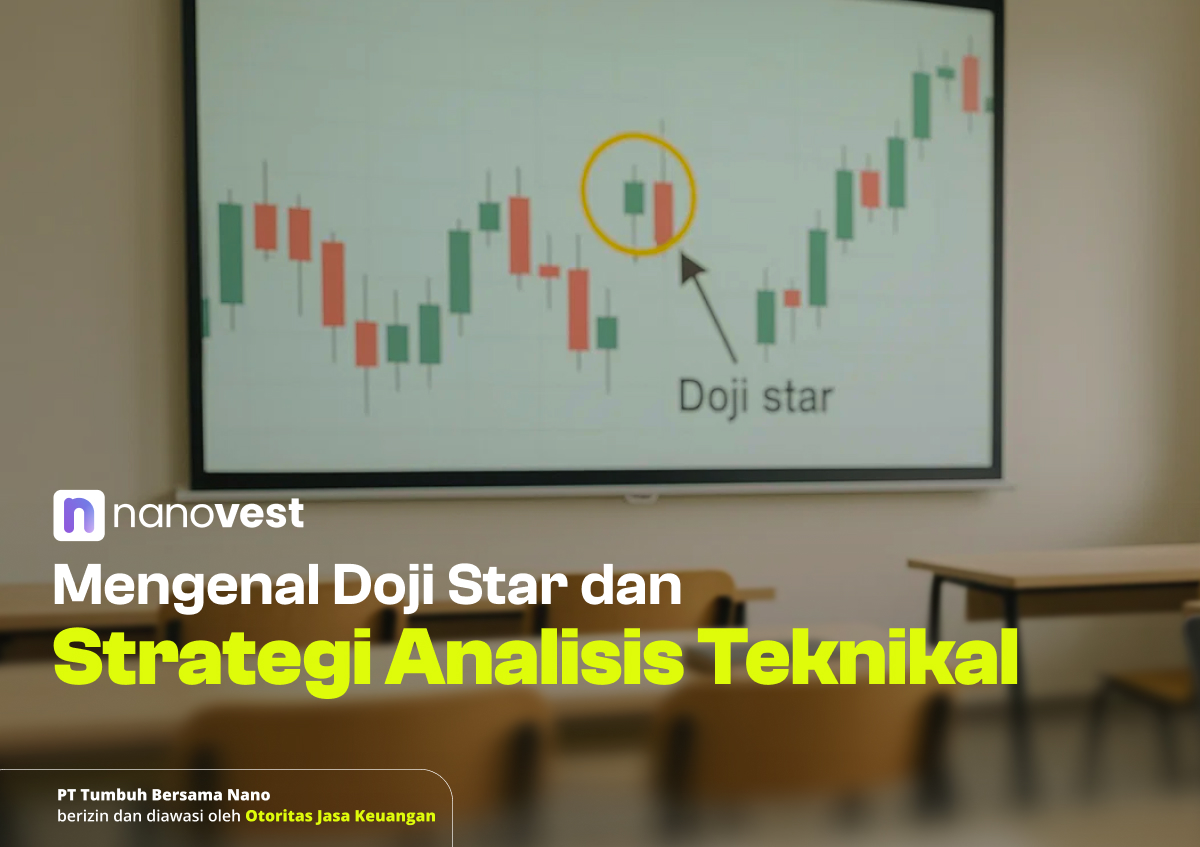 Doji star

nanovest

Mengenal Doji Star dan

Strategi Analisis Teknikal

PT Tumbuh Bersama Nano
berizin dan diawasi oleh Otoritas Jasa Keuangan